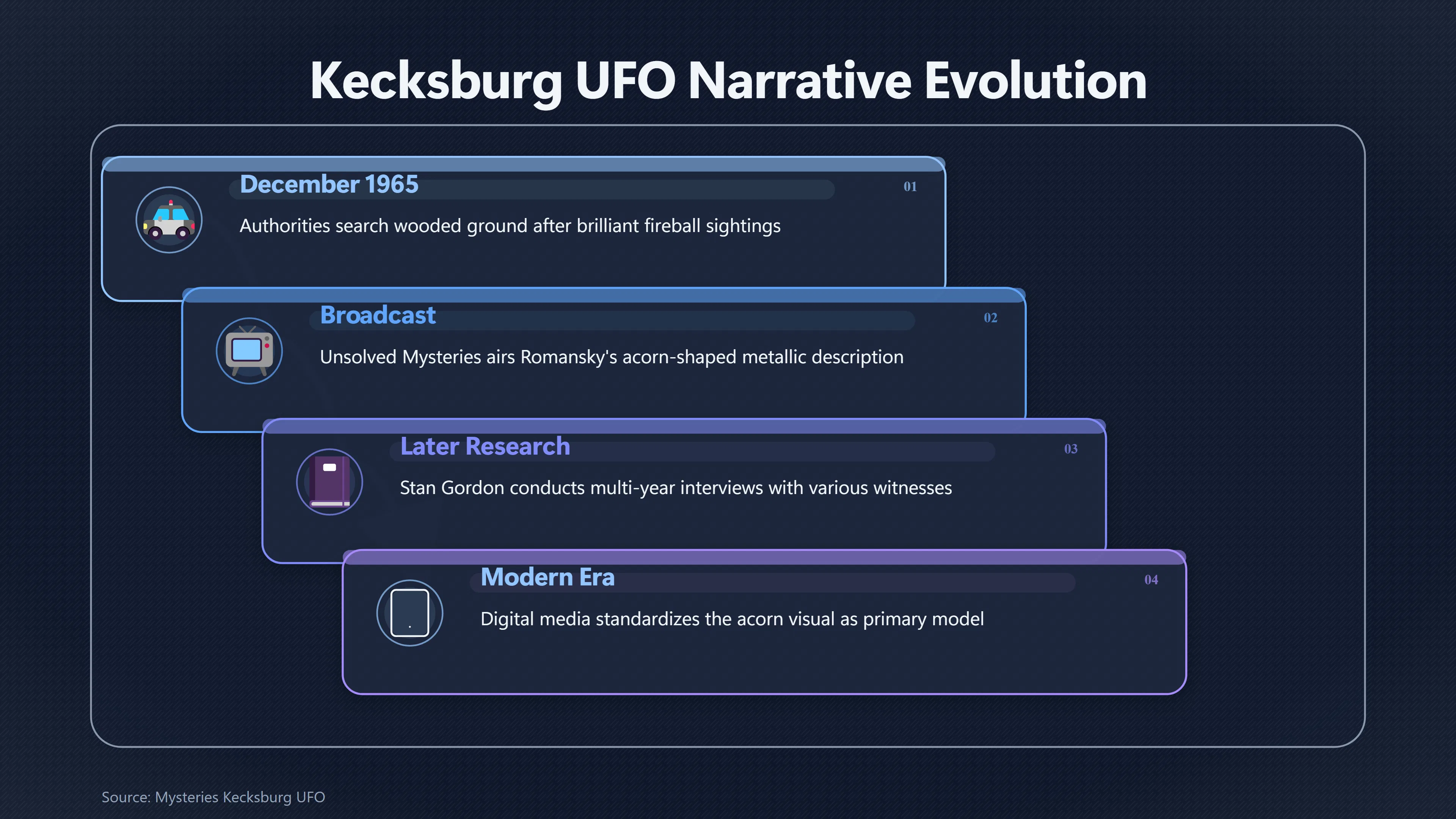 Kecksburg UFO Narrative Evolution

December 1965

01

Authorities search wooded ground after brilliant fireball sightings

Broadcast

02

Unsolved Mysteries airs Romansky's acorn-shaped metallic description

Later Research

03

Stan Gordon conducts multi-year interviews with various witnesses

Modern Era

04

Digital media standardizes the acorn visual as primary model

Source: Mysteries Kecksburg UFO